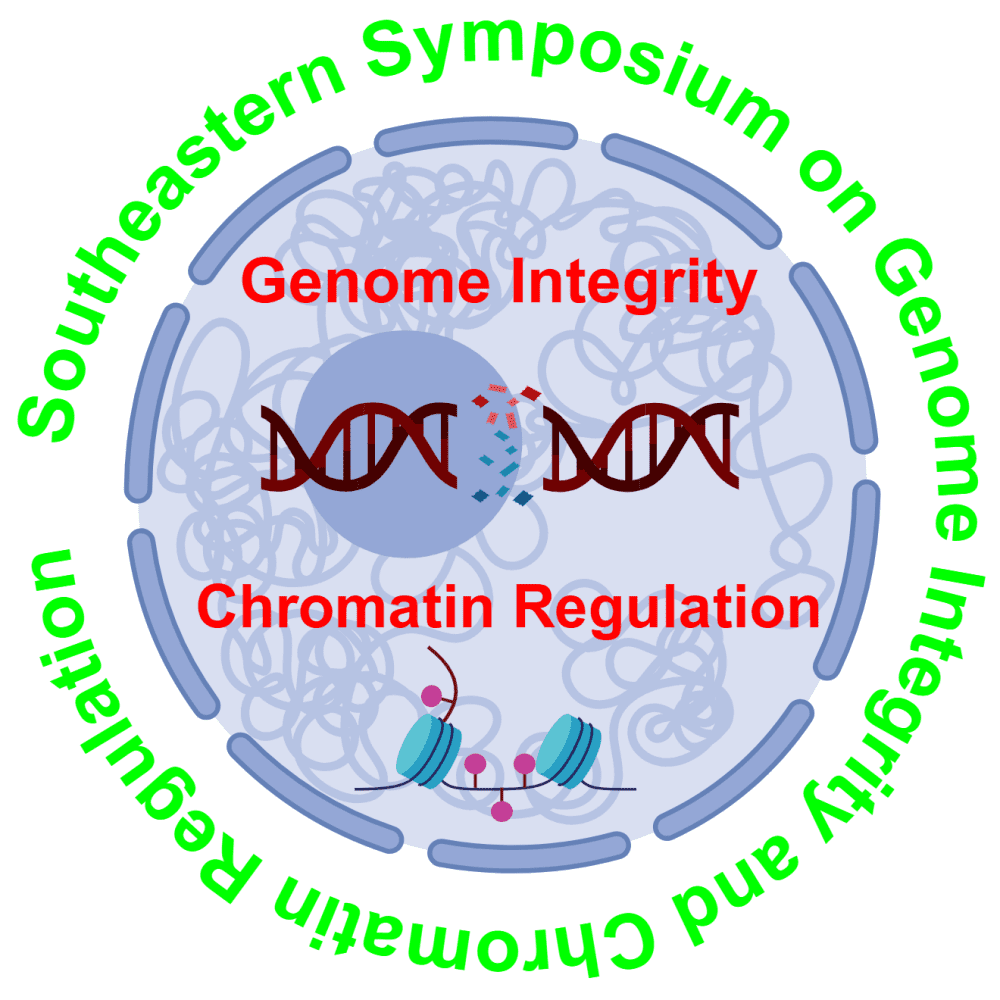 Southeastern Symposium on Genome Integrity and Chromatin Regulation

Genome Integrity

Chromatin Regulation